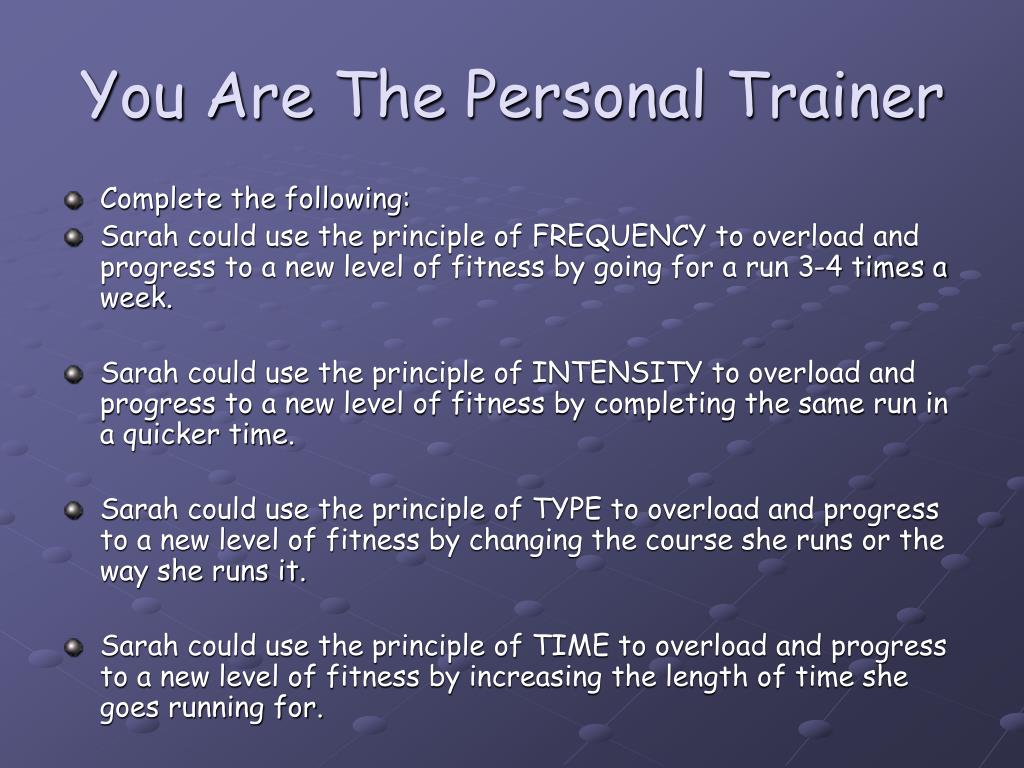 You Are The Personal Trainer

Complete the following:

Sarah could use the principle of FREQUENCY to overload and progress to a new level of fitness by going for a run 3-4 times a week.

Sarah could use the principle of INTENSITY to overload and progress to a new level of fitness by completing the same run in a quicker time.

Sarah could use the principle of TYPE to overload and progress to a new level of fitness by changing the course she runs or the way she runs it.

Sarah could use the principle of TIME to overload and progress to a new level of fitness by increasing the length of time she goes running for.